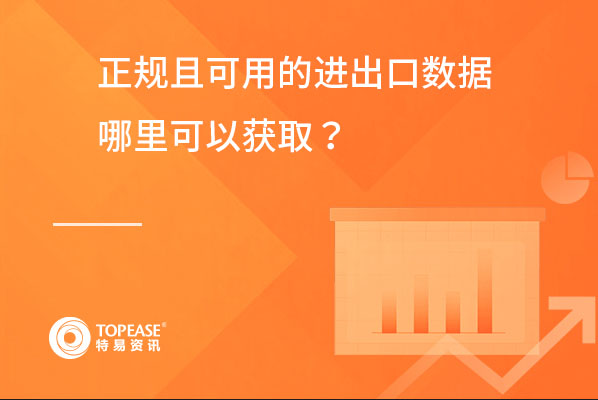 正规且可用的进出口数据
哪里可以获取？

TOPEASE®
特易资讯